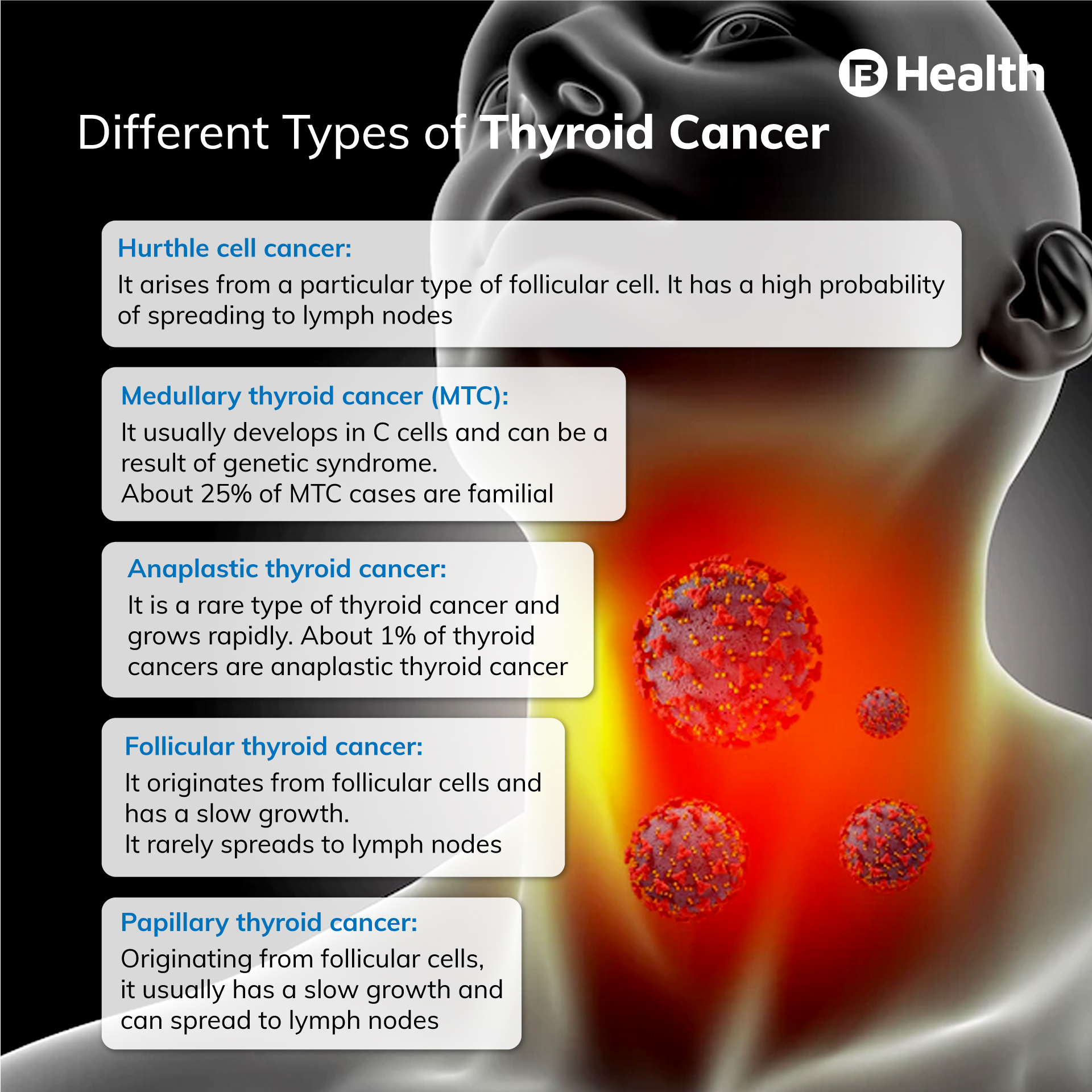 Health

Different Types of Thyroid Cancer

Hurthle cell cancer:
It arises from a particular type of follicular cell. It has a high probability of spreading to lymph nodes

Medullary thyroid cancer (MTC):
It usually develops in C cells and can be a result of genetic syndrome.
About 25% of MTC cases are familial

Anaplastic thyroid cancer:
It is a rare type of thyroid cancer and grows rapidly. About 1% of thyroid cancers are anaplastic thyroid cancer

Follicular thyroid cancer:
It originates from follicular cells and has a slow growth.
It rarely spreads to lymph nodes

Papillary thyroid cancer:
Originating from follicular cells, it usually has a slow growth and can spread to lymph nodes